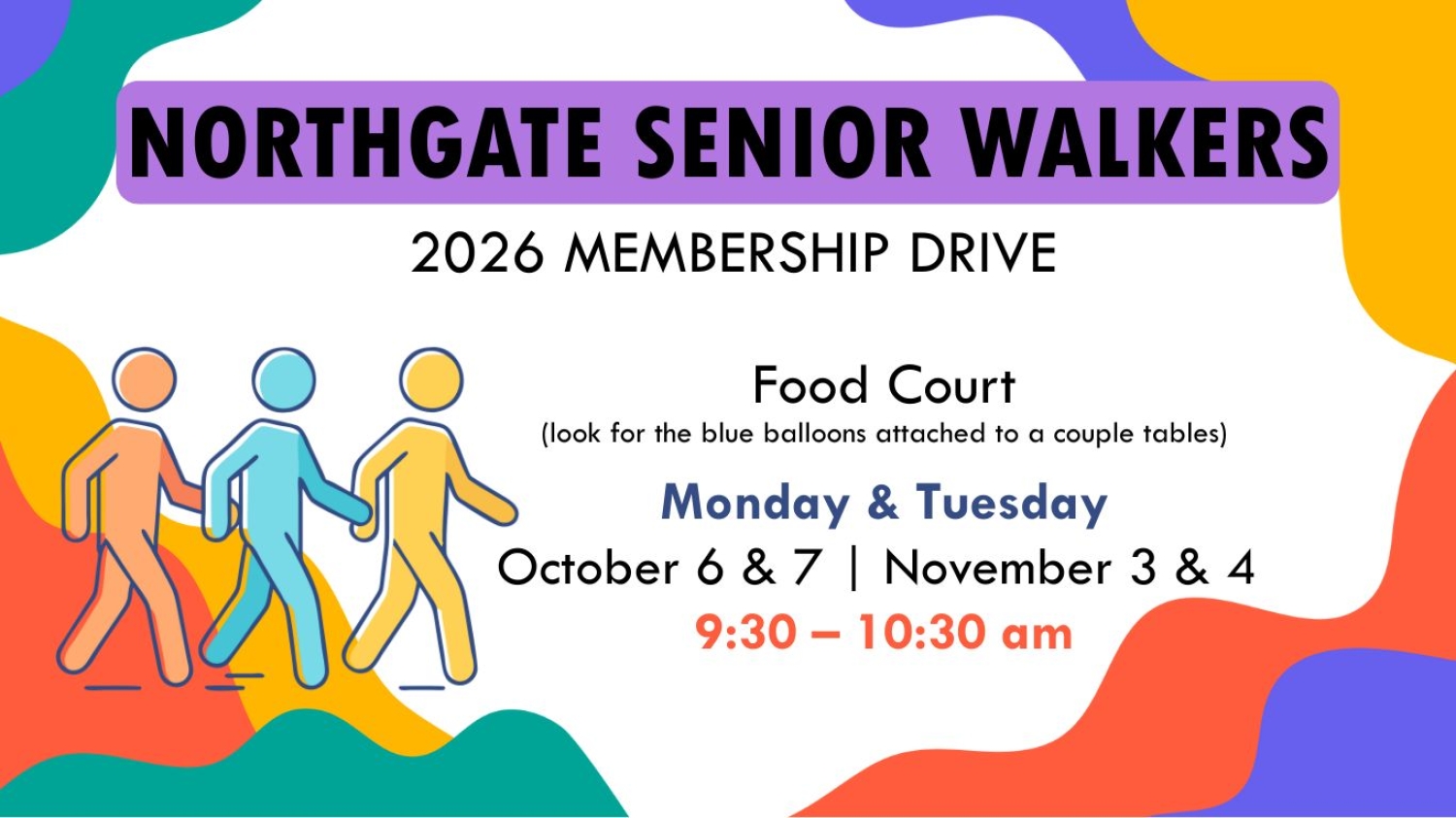 NORTHGATE SENIOR WALKERS

2026 MEMBERSHIP DRIVE

Food Court
(look for the blue balloons attached to a couple tables)

Monday & Tuesday
October 6 & 7 | November 3 & 4
9:30 – 10:30 am